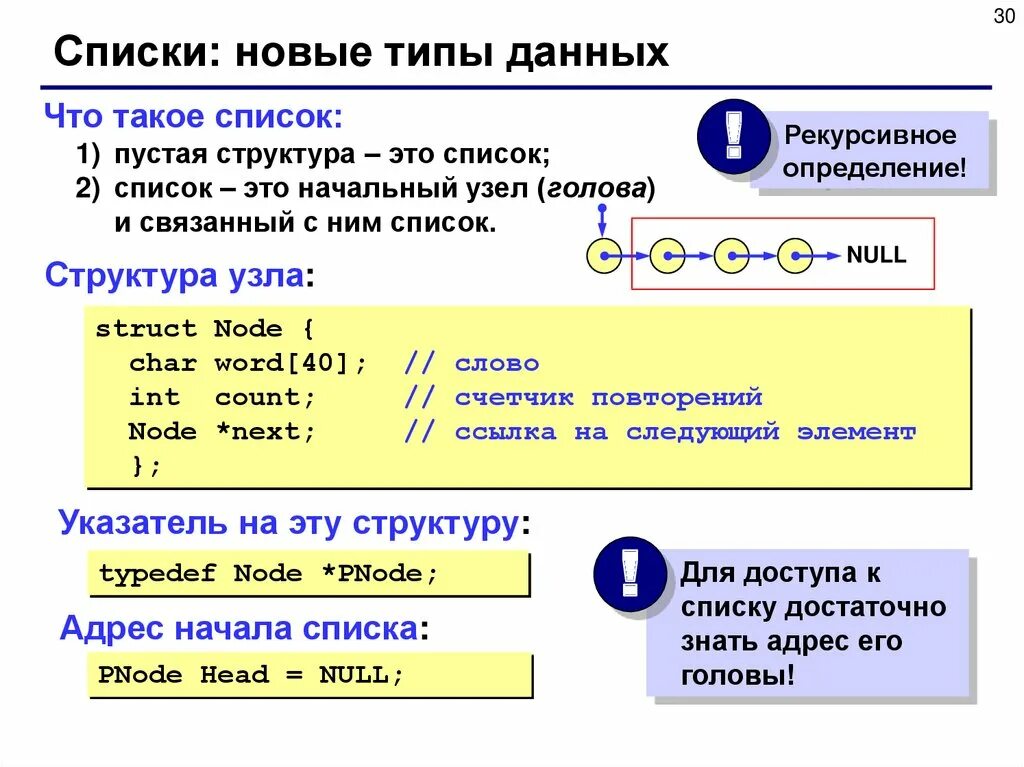 30

Списки: новые типы данных

Что такое список:

1) пустая структура – это список;
2) список – это начальный узел (голова) и связанный с ним список.

!

Рекурсивное определение!

NULL

Структура узла:

struct Node {
  char word[40];  // слово
  int  count;     // счетчик повторений
  Node *next;     // ссылка на следующий элемент
  };

Указатель на эту структуру:

typedef Node *PNode;

Адрес начала списка:

PNode Head = NULL;

!

Для доступа к списку достаточно знать адрес его головы!